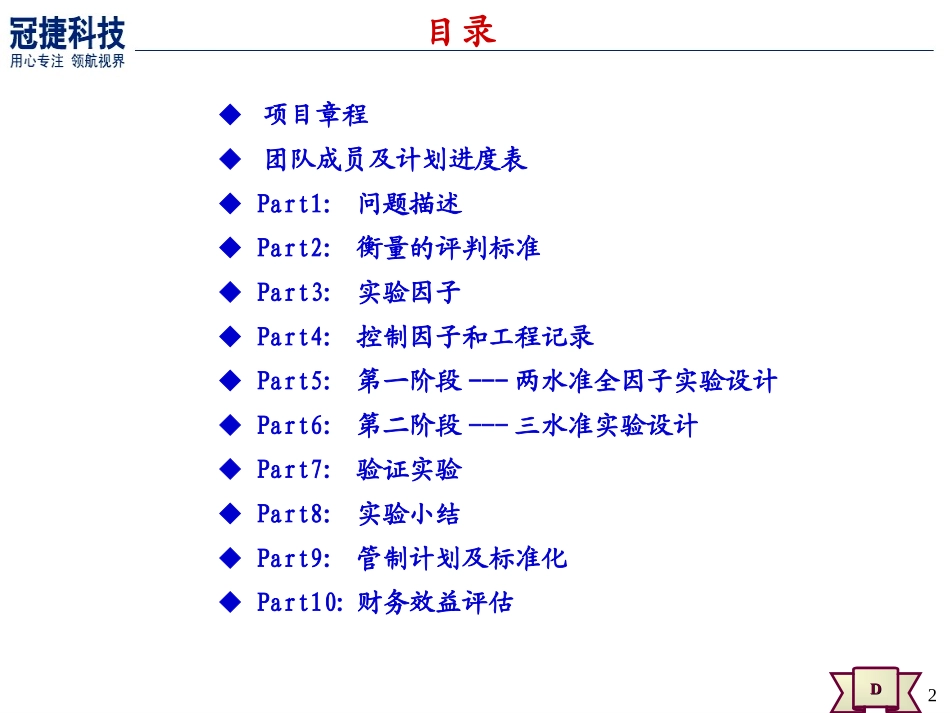 冠捷科技
用心专注 领航视界

目录

◆ 项目章程
◆ 团队成员及计划进度表
◆ Part1: 问题描述
◆ Part2: 衡量的评判标准
◆ Part3: 实验因子
◆ Part4: 控制因子和工程记录
◆ Part5: 第一阶段 --- 两水准全因子实验设计
◆ Part6: 第二阶段 --- 三水准实验设计
◆ Part7: 验证实验
◆ Part8: 实验小结
◆ Part9: 管制计划及标准化
◆ Part10: 财务效益评估

D

2